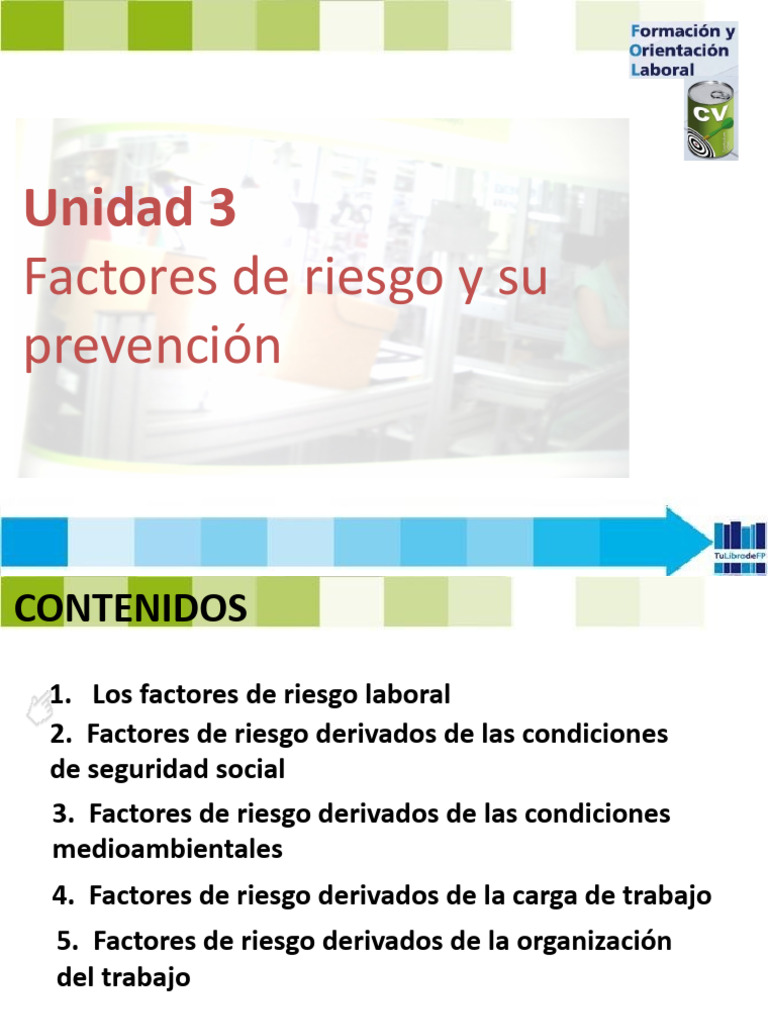 Formación y
Orientación
Laboral

CV

Unidad 3
Factores de riesgo y su prevención

TuLibrodeFP

CONTENIDOS

1. Los factores de riesgo laboral

2. Factores de riesgo derivados de las condiciones de seguridad social

3. Factores de riesgo derivados de las condiciones medioambientales

4. Factores de riesgo derivados de la carga de trabajo

5. Factores de riesgo derivados de la organización del trabajo